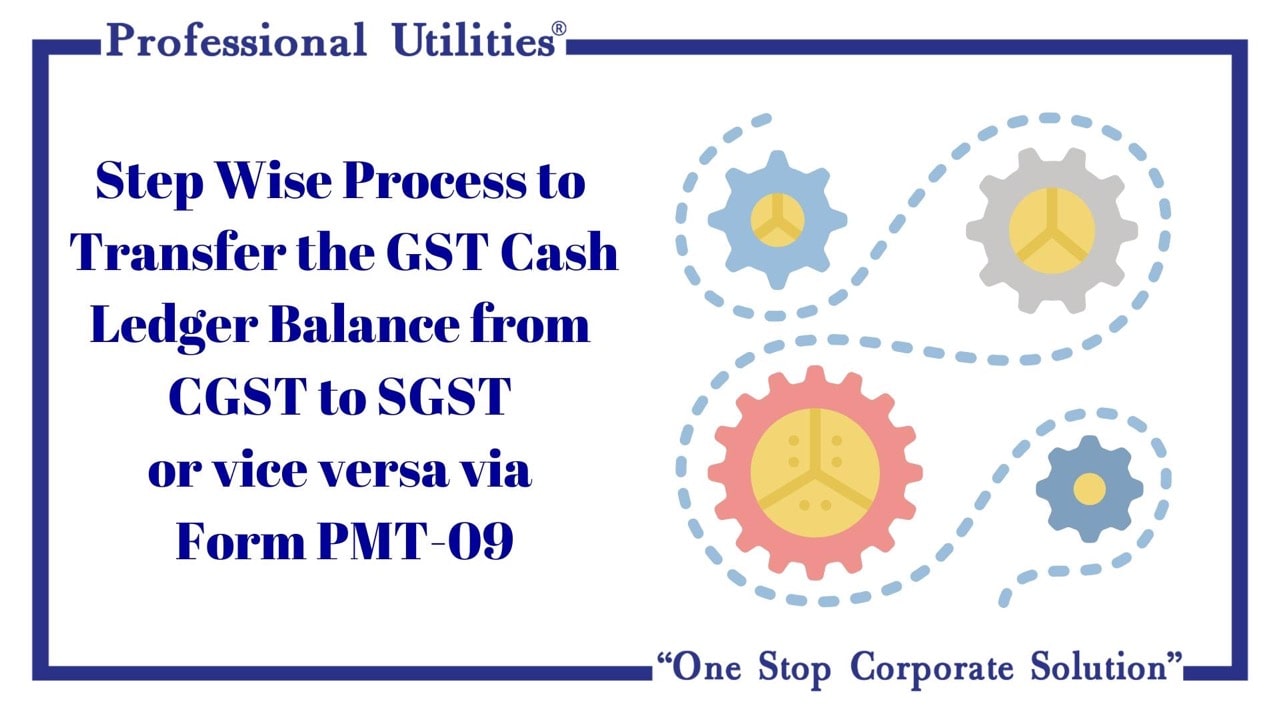 Professional Utilities®

Step Wise Process to Transfer the GST Cash Ledger Balance from CGST to SGST or vice versa via Form PMT-09

"One Stop Corporate Solution"